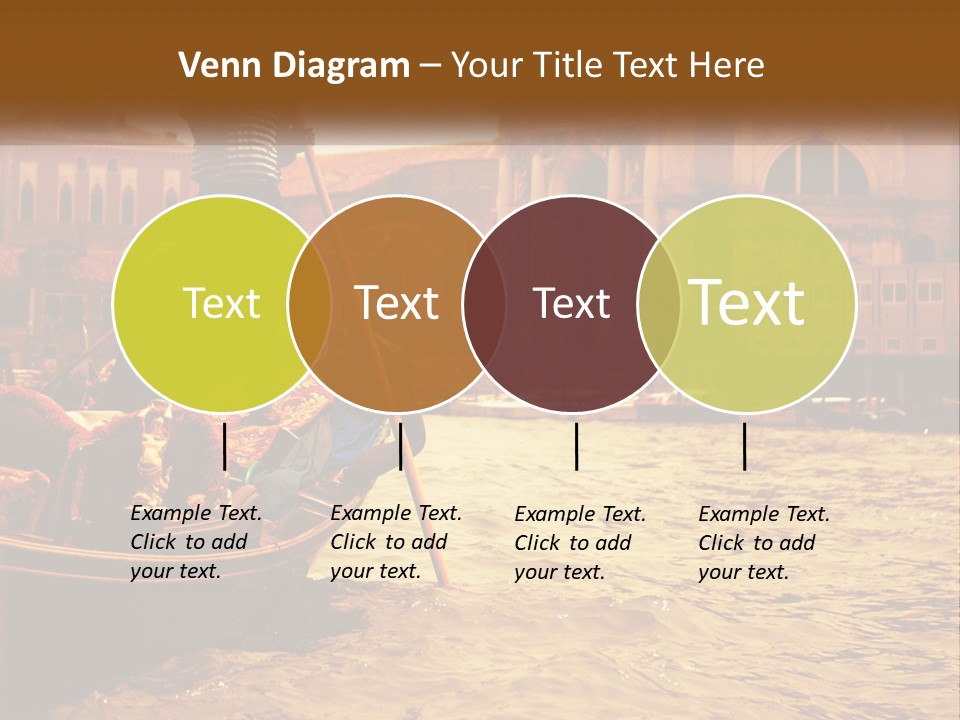 Venn Diagram – Your Title Text Here

Text

Text

Text

Text

Example Text. Click to add your text.

Example Text. Click to add your text.

Example Text. Click to add your text.

Example Text. Click to add your text.